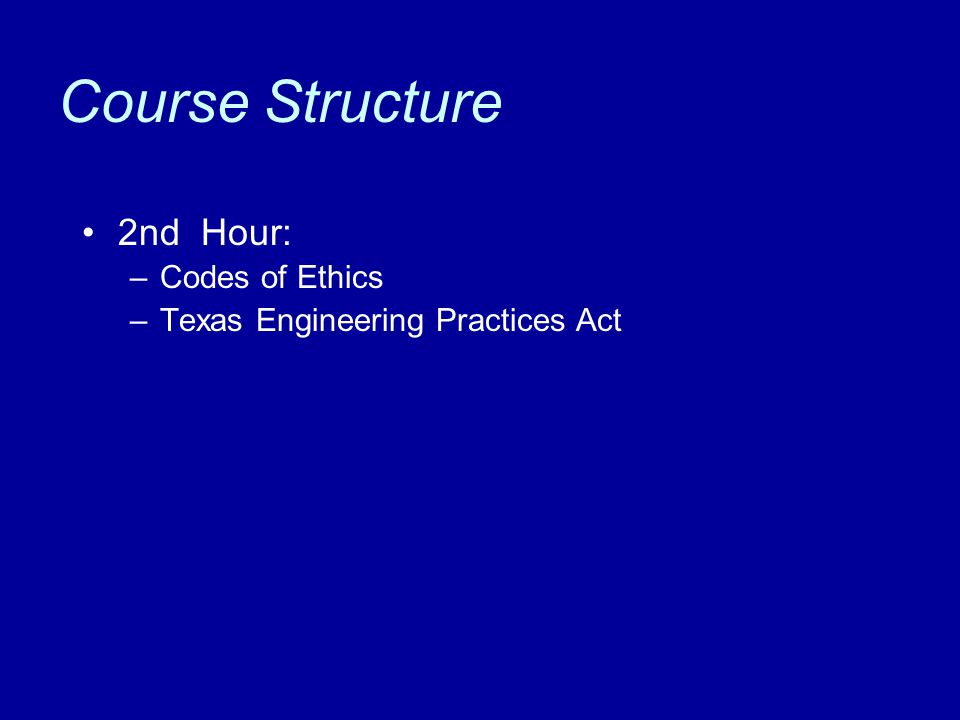 Course Structure

• 2nd Hour:
– Codes of Ethics
– Texas Engineering Practices Act